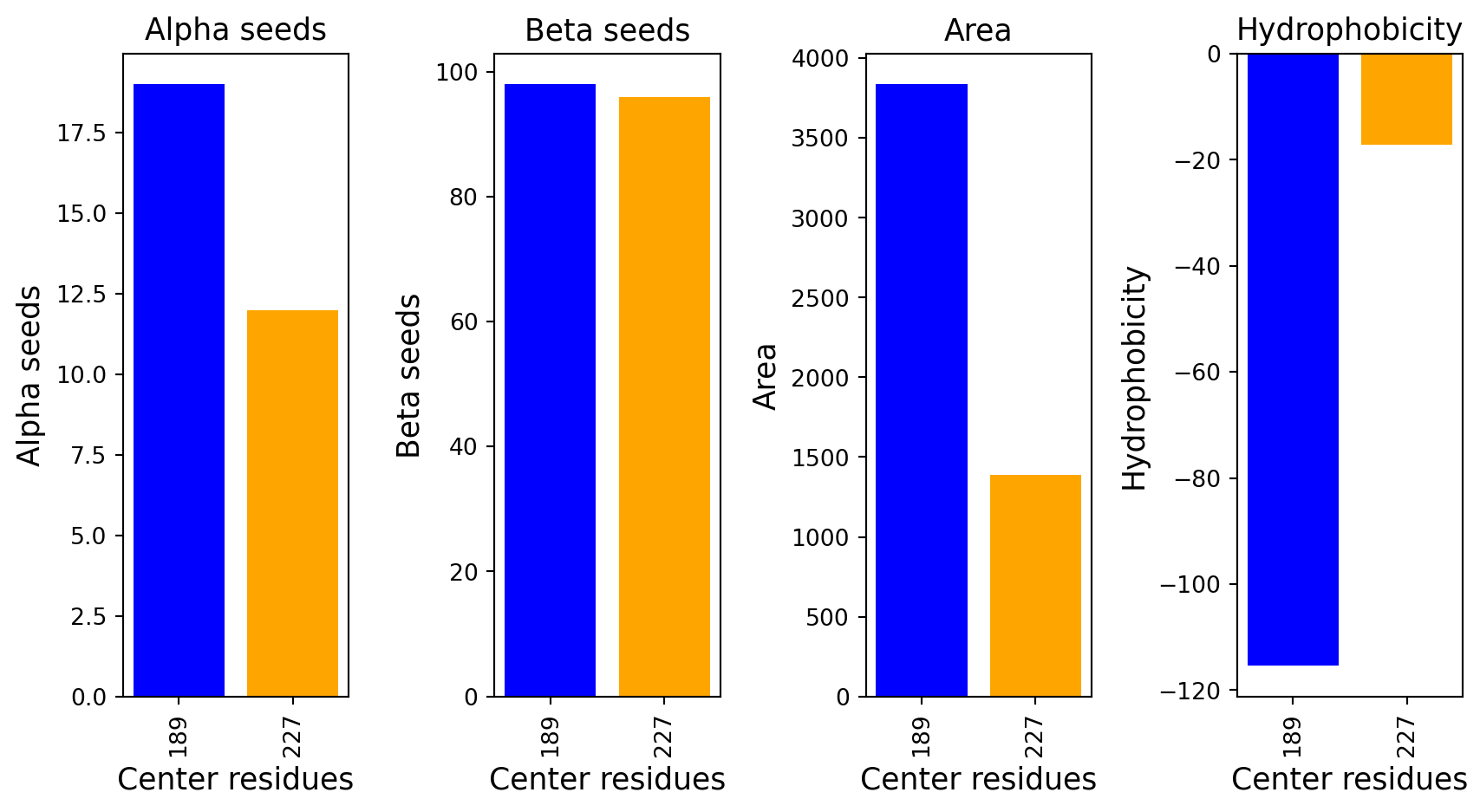 Alpha seeds

Alpha seeds

17.5
15.0
12.5
10.0
7.5
5.0
2.5
0.0

189
227
Center residues

Beta seeds

Beta seeds

100
80
60
40
20
0

189
227
Center residues

Area

Area

4000
3500
3000
2500
2000
1500
1000
500
0

189
227
Center residues

Hydrophobicity

Hydrophobicity

0
−20
−40
−60
−80
−100
−120

189
227
Center residues